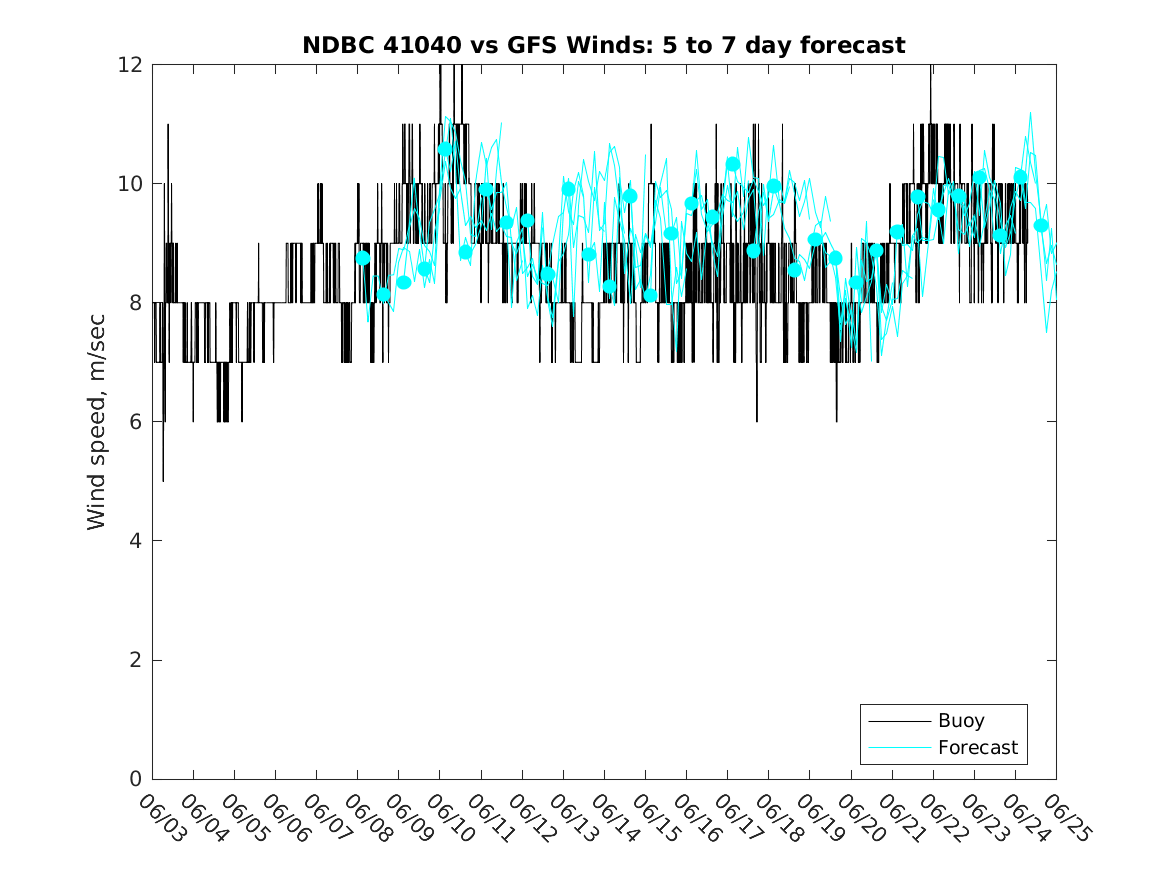 NDBC 41040 vs GFS Winds: 5 to 7 day forecast

Wind speed, m/sec

12
10
8
6
4
2
0

06/03 06/04 06/05 06/06 06/07 06/08 06/09 06/10 06/11 06/12 06/13 06/14 06/15 06/16 06/17 06/18 06/19 06/20 06/21 06/22 06/23 06/24 06/25

Buoy
Forecast